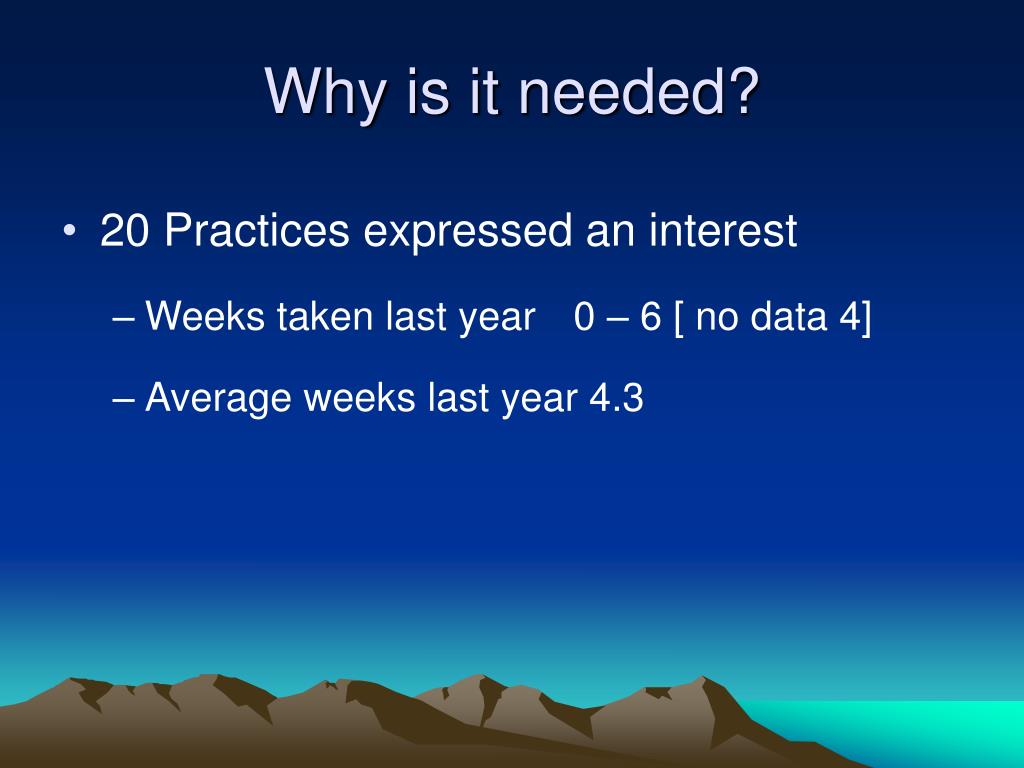 Why is it needed?

• 20 Practices expressed an interest

– Weeks taken last year 0 – 6 [ no data 4]

– Average weeks last year 4.3